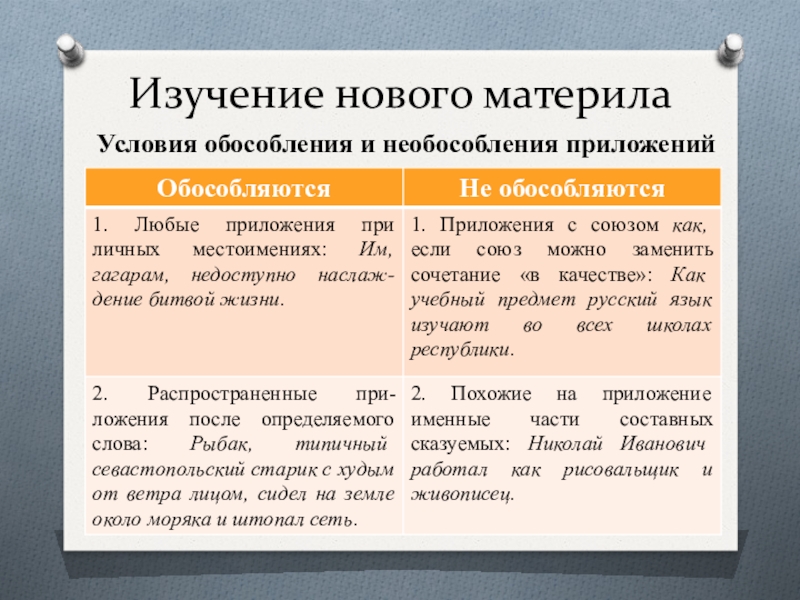 Изучение нового материла

Условия обособления и необособления приложений

| Обособляются | Не обособляются |
|---|---|
| 1. Любые приложения при личных местоимениях: Им, гагарам, недоступно наслаждение битвой жизни. | 1. Приложения с союзом как, если союз можно заменить сочетание «в качестве»: Как учебный предмет русский язык изучают во всех школах республики. |
| 2. Распространенные приложения после определяемого слова: Рыбак, типичный севастопольский старик с худым от ветра лицом, сидел на земле около моряка и штопал сеть. | 2. Похожие на приложение именные части составных сказуемых: Николай Иванович работал как рисовальщик и живописец. |